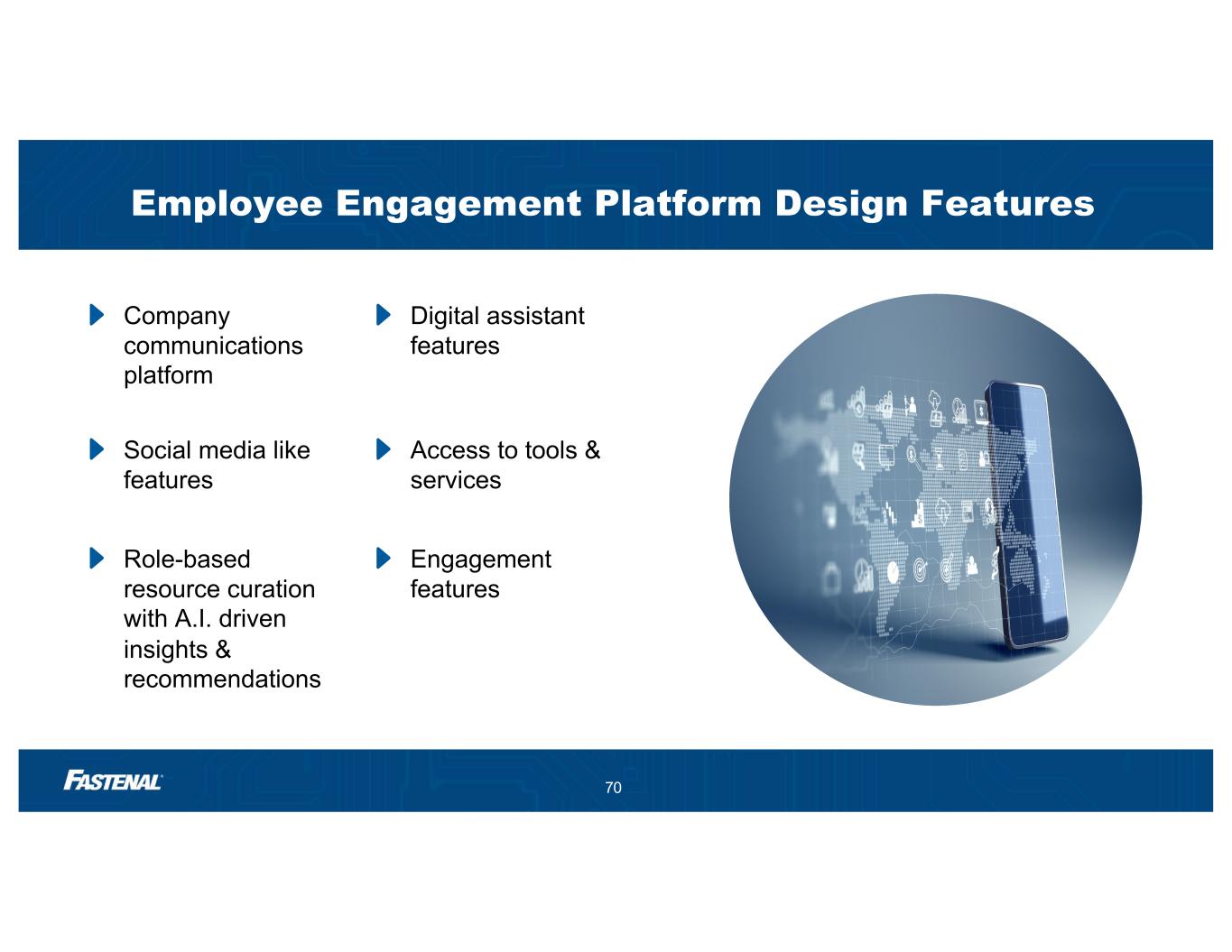 Employee Engagement Platform Design Features

Company communications platform

Social media like features

Role-based resource curation with A.I. driven insights & recommendations

Digital assistant features

Access to tools & services

Engagement features

FASTENAL

70